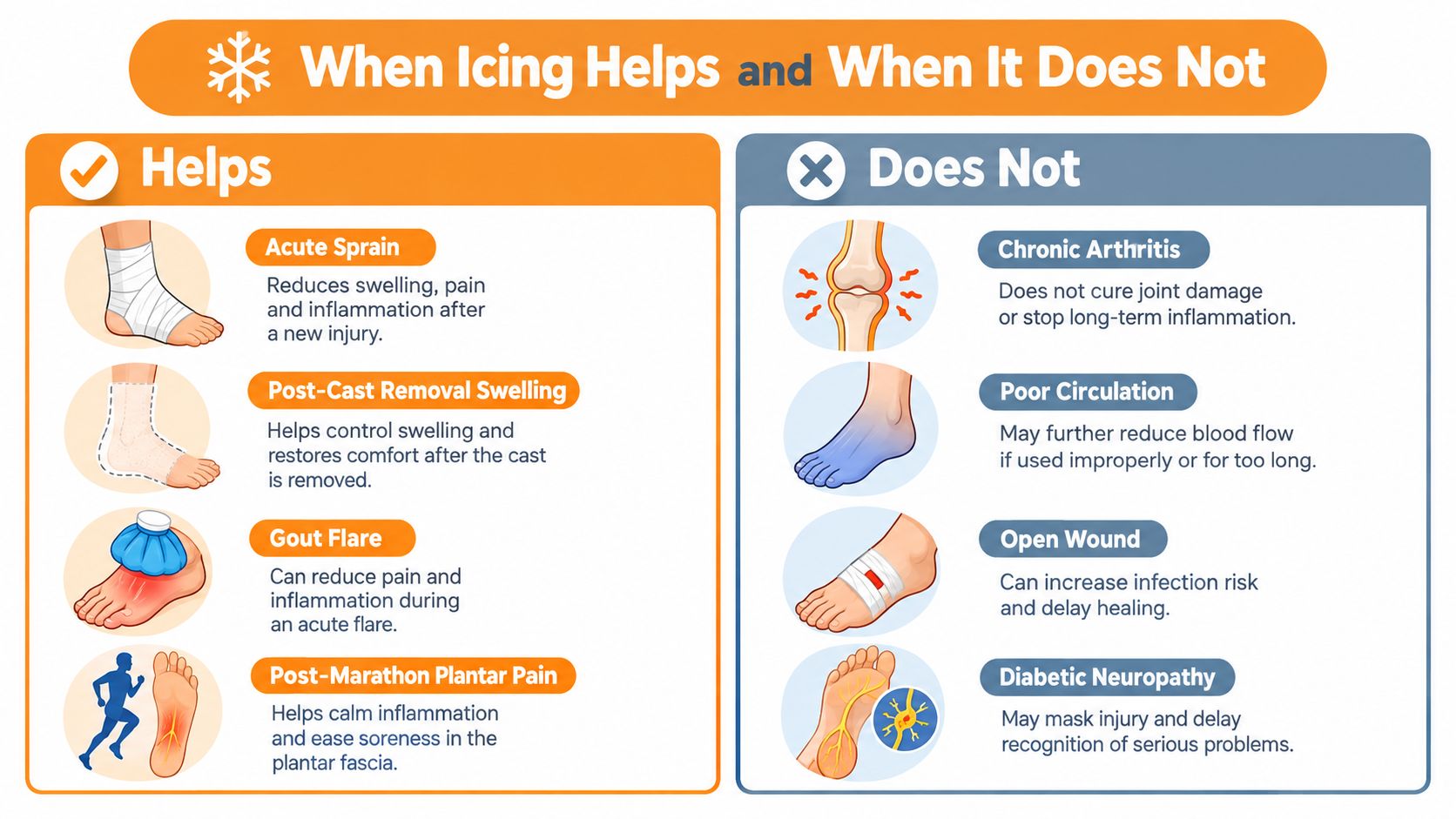 When Icing Helps and When It Does Not

Helps

Acute Sprain
Reduces swelling, pain and inflammation after a new injury.

Post-Cast Removal Swelling
Helps control swelling and restores comfort after the cast is removed.

Gout Flare
Can reduce pain and inflammation during an acute flare.

Post-Marathon Plantar Pain
Helps calm inflammation and ease soreness in the plantar fascia.

Does Not

Chronic Arthritis
Does not cure joint damage or stop long-term inflammation.

Poor Circulation
May further reduce blood flow if used improperly or for too long.

Open Wound
Can increase infection risk and delay healing.

Diabetic Neuropathy
May mask injury and delay recognition of serious problems.